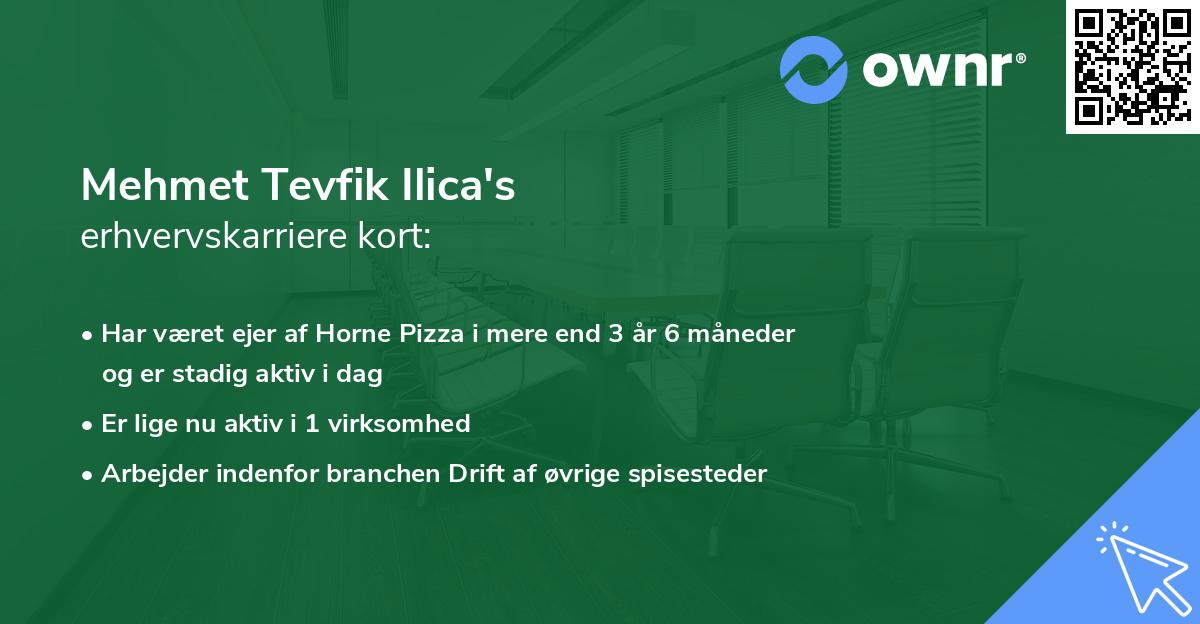 ownr®

Mehmet Tevfik Ilica's
erhvervskarriere kort:

• Har været ejer af Horne Pizza i mere end 3 år 6 måneder og er stadig aktiv i dag

• Er lige nu aktiv i 1 virksomhed

• Arbejder indenfor branchen Drift af øvrige spisesteder